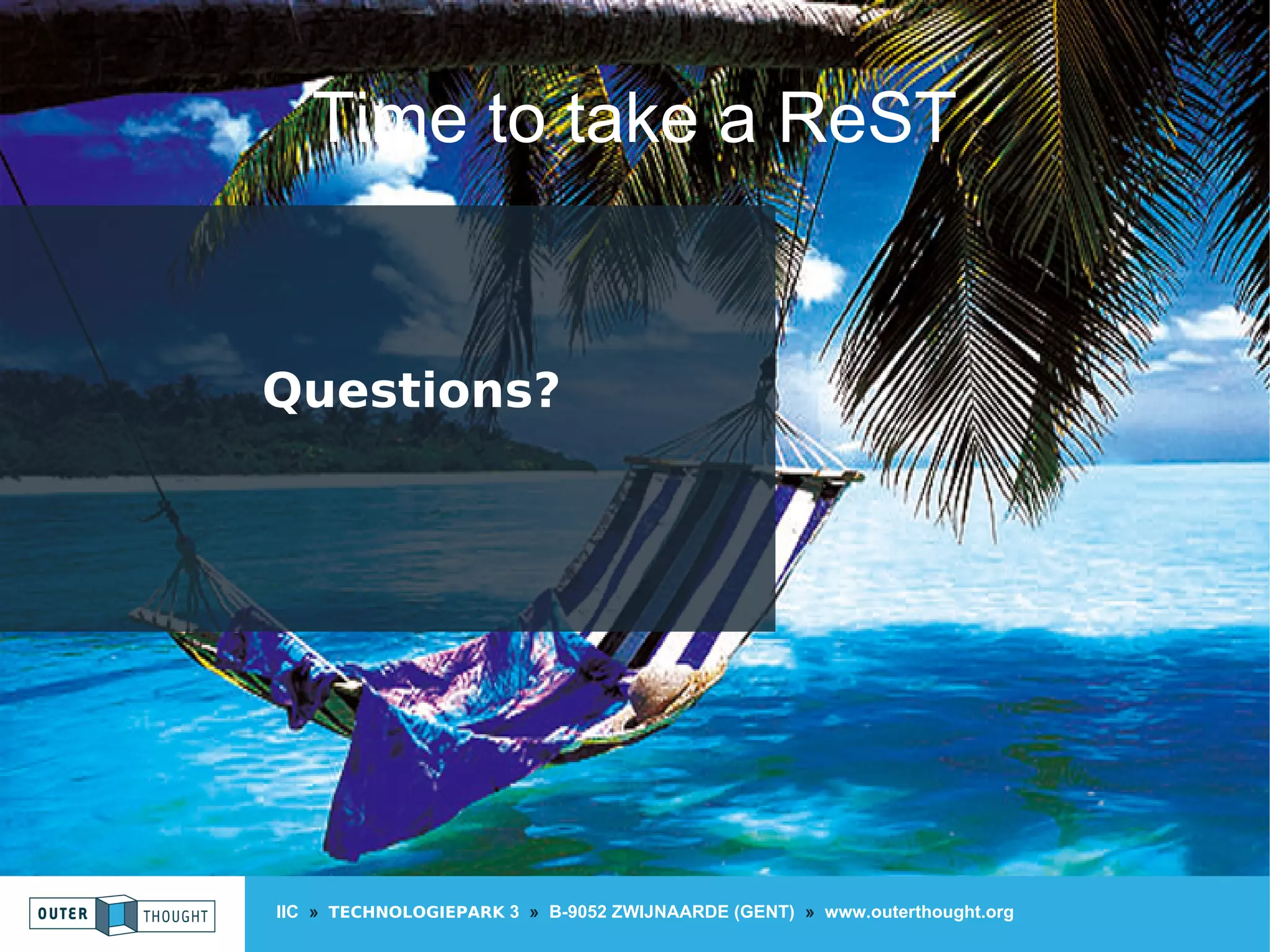 Time to take a ReST

Questions?

OUTER THOUGHT

IIC » TECHNOLOGIEPARK 3 » B-9052 ZWIJNAARDE (GENT) » www.outerthought.org